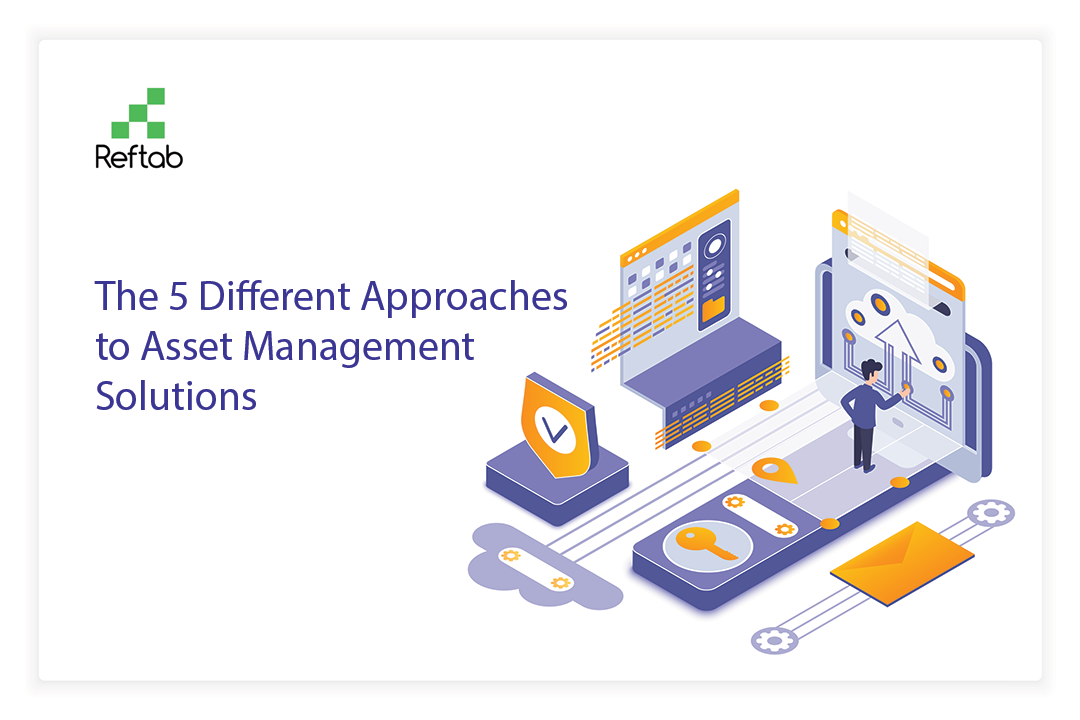 Reftab

The 5 Different Approaches to Asset Management Solutions